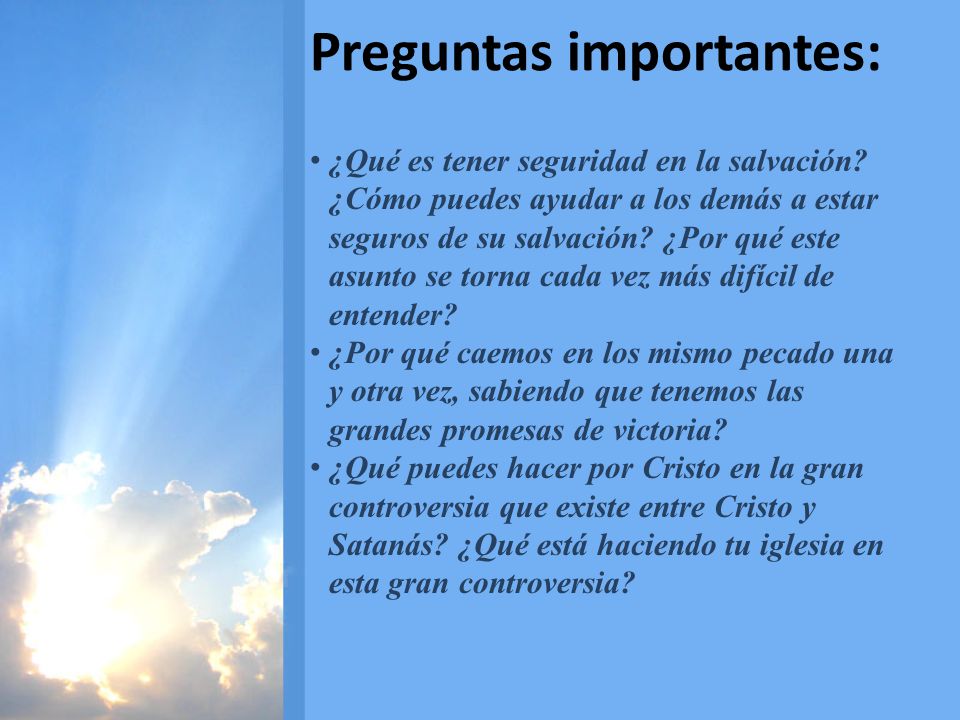 Preguntas importantes:

• ¿Qué es tener seguridad en la salvación? ¿Cómo puedes ayudar a los demás a estar seguros de su salvación? ¿Por qué este asunto se torna cada vez más difícil de entender?
• ¿Por qué caemos en los mismo pecado una y otra vez, sabiendo que tenemos las grandes promesas de victoria?
• ¿Qué puedes hacer por Cristo en la gran controversia que existe entre Cristo y Satanás? ¿Qué está haciendo tu iglesia en esta gran controversia?